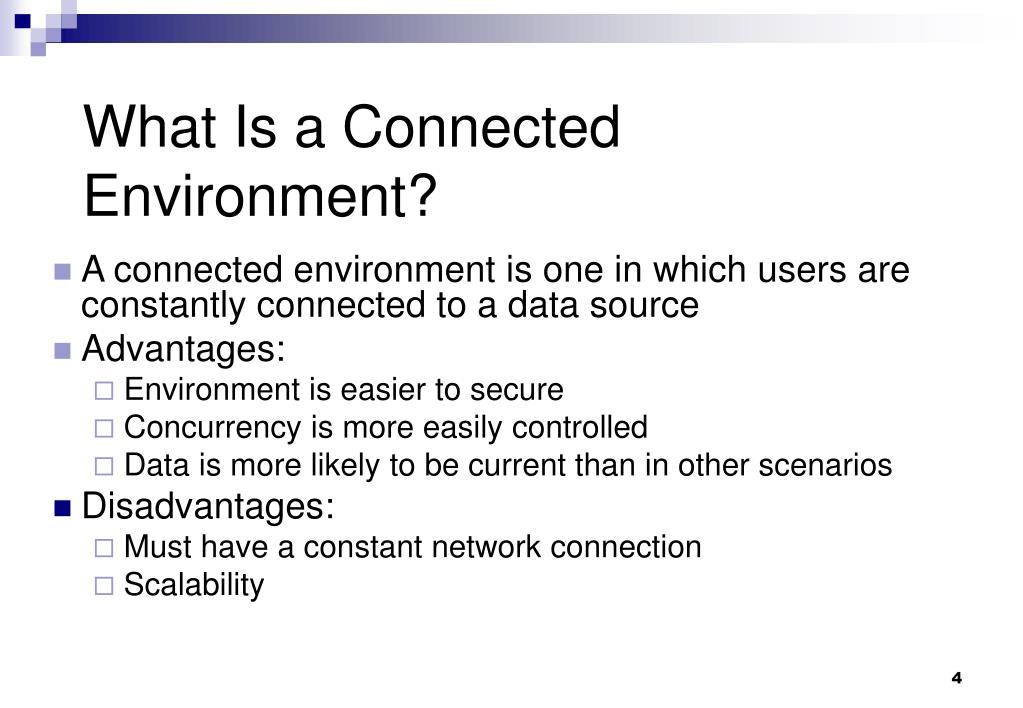 What Is a Connected Environment?

A connected environment is one in which users are constantly connected to a data source

Advantages:

Environment is easier to secure

Concurrency is more easily controlled

Data is more likely to be current than in other scenarios

Disadvantages:

Must have a constant network connection

Scalability

4